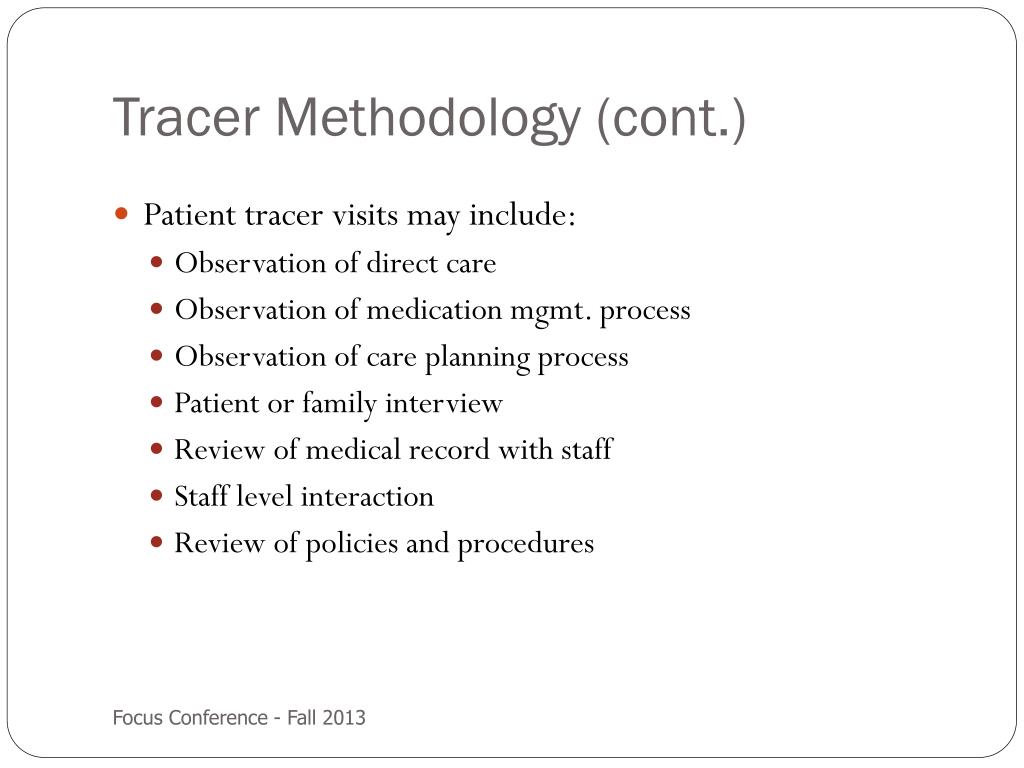 Tracer Methodology (cont.)

- Patient tracer visits may include:
  - Observation of direct care
  - Observation of medication mgmt. process
  - Observation of care planning process
  - Patient or family interview
  - Review of medical record with staff
  - Staff level interaction
  - Review of policies and procedures

Focus Conference - Fall 2013